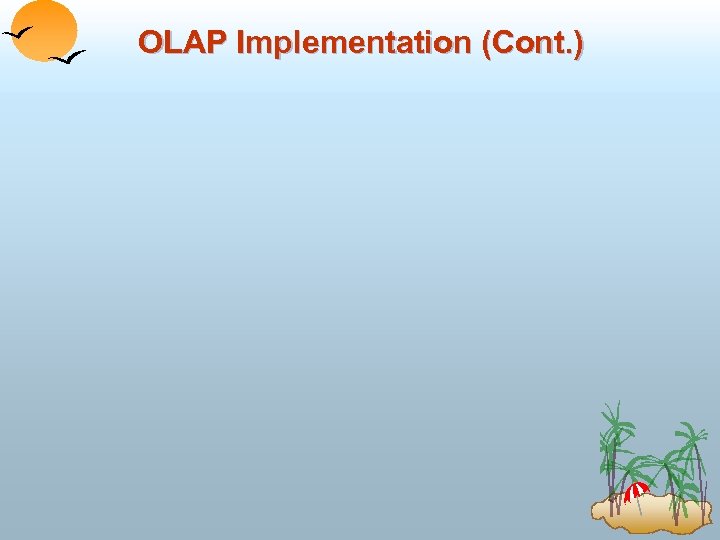 OLAP Implementation (Cont.)